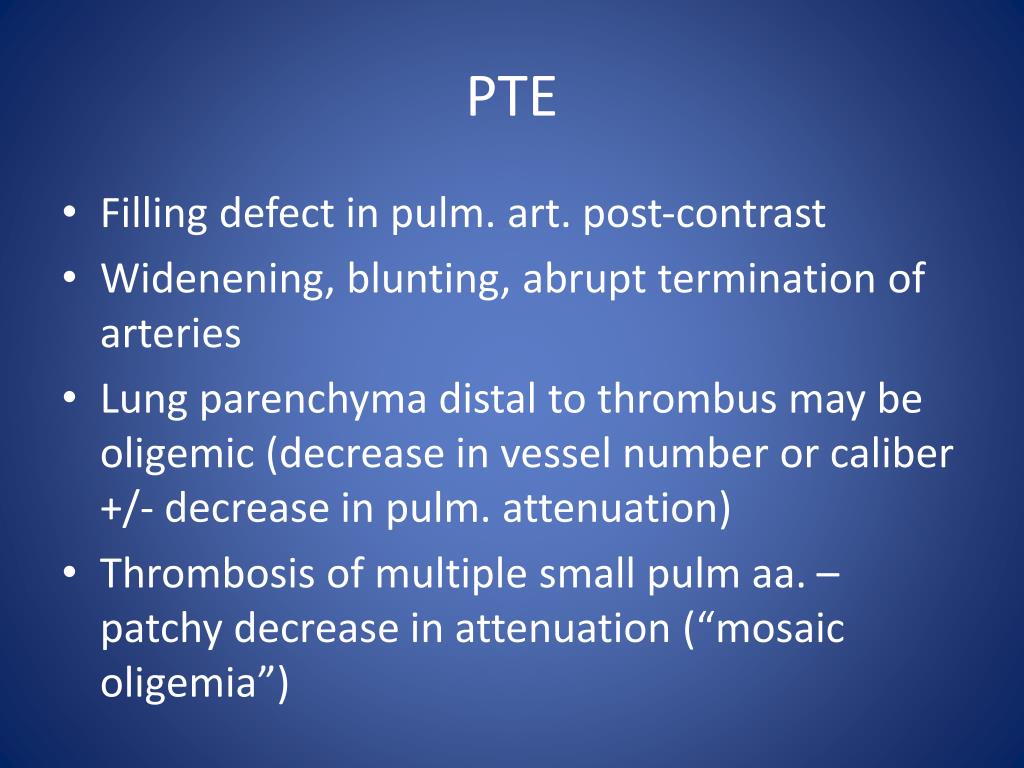 PTE

• Filling defect in pulm. art. post-contrast
• Widenening, blunting, abrupt termination of arteries
• Lung parenchyma distal to thrombus may be oligemic (decrease in vessel number or caliber +/- decrease in pulm. attenuation)
• Thrombosis of multiple small pulm aa. – patchy decrease in attenuation (“mosaic oligemia”)